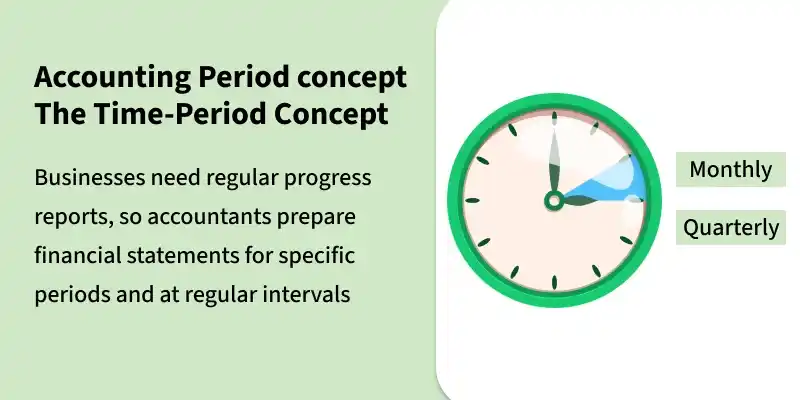 Accounting Period concept
The Time-Period Concept

Businesses need regular progress reports, so accountants prepare financial statements for specific periods and at regular intervals

Monthly

Quarterly